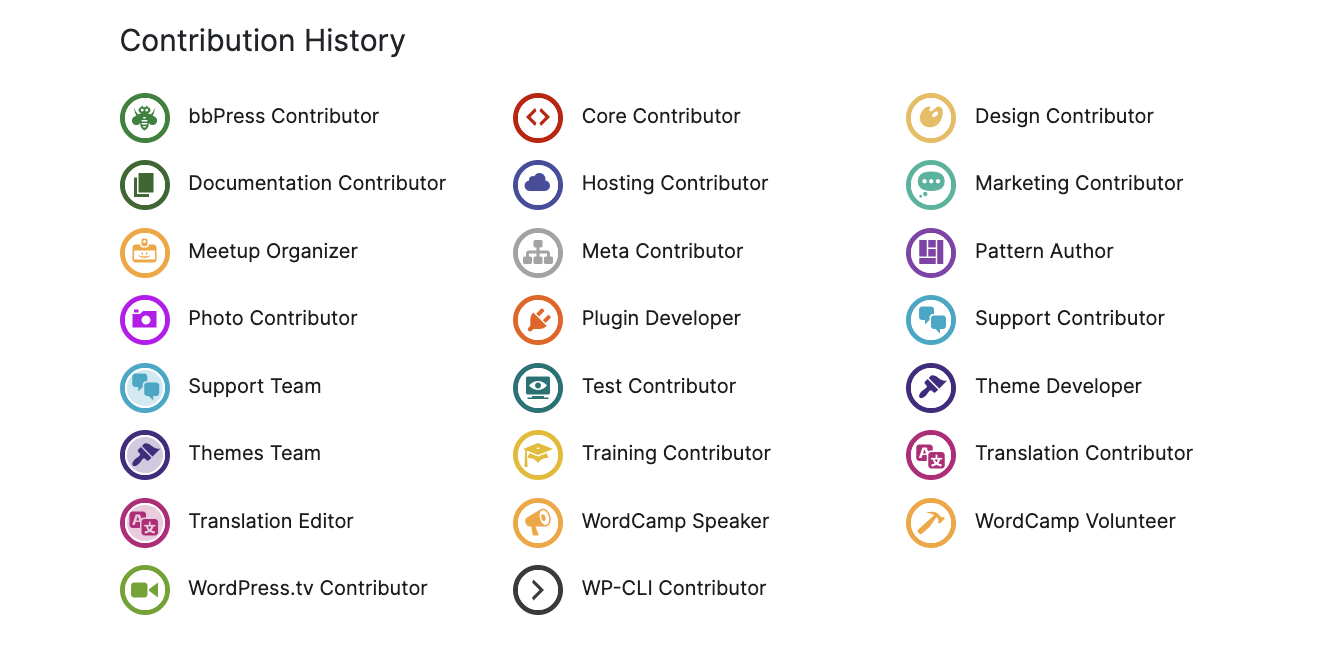 Contribution History

bbPress Contributor

Documentation Contributor

Meetup Organizer

Photo Contributor

Support Team

Themes Team

Translation Editor

WordPress.tv Contributor

Core Contributor

Hosting Contributor

Meta Contributor

Plugin Developer

Test Contributor

Training Contributor

WordCamp Speaker

WP-CLI Contributor

Design Contributor

Marketing Contributor

Pattern Author

Support Contributor

Theme Developer

Translation Contributor

WordCamp Volunteer